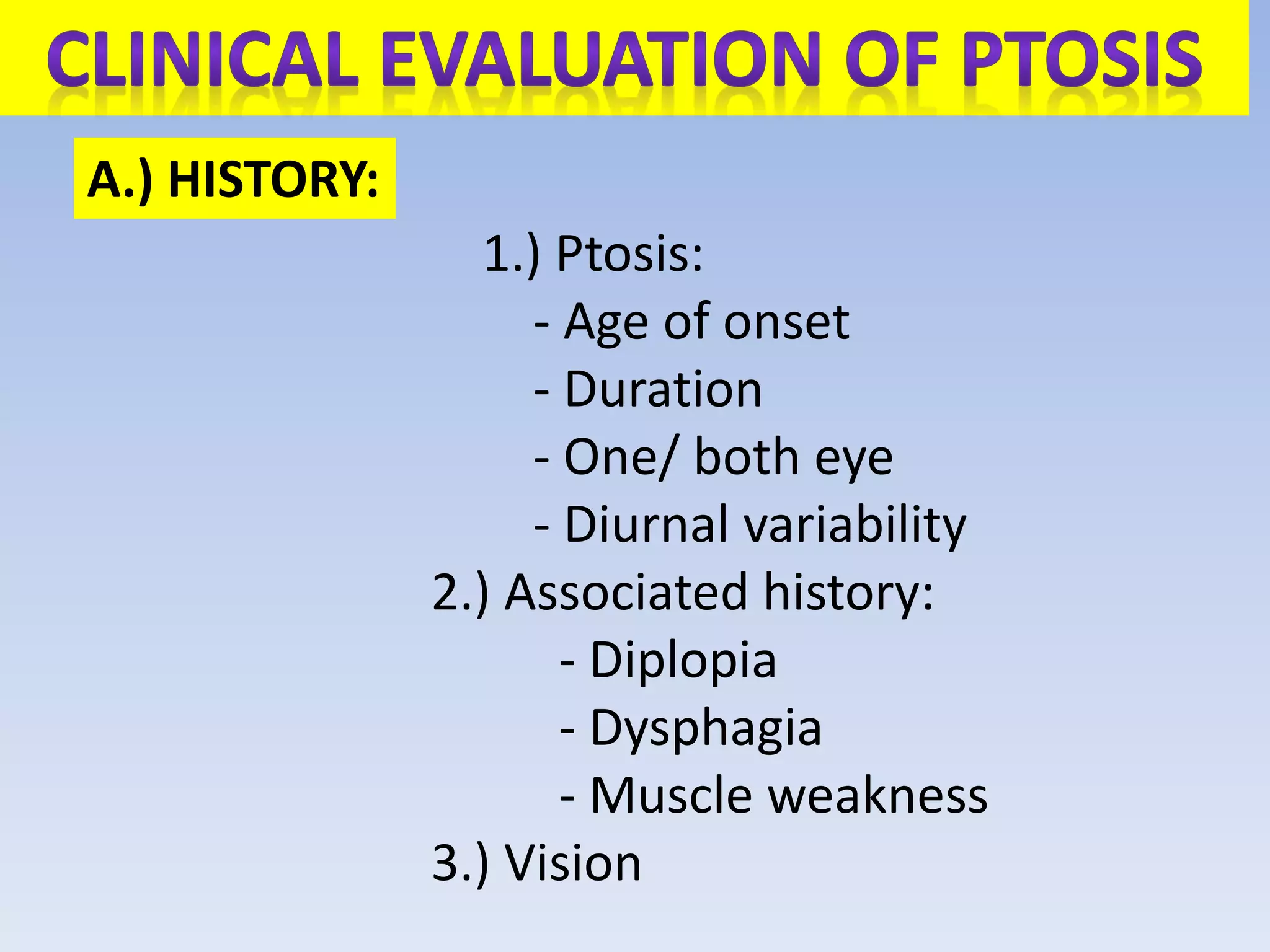 CLINICAL EVALUATION OF PTOSIS

A.) HISTORY:

1.) Ptosis:
- Age of onset
- Duration
- One/ both eye
- Diurnal variability

2.) Associated history:
- Diplopia
- Dysphagia
- Muscle weakness

3.) Vision